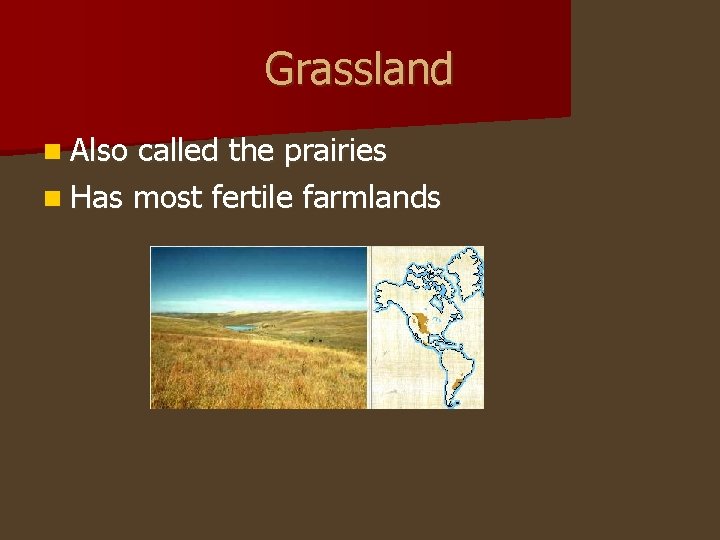 Grassland

Also called the prairies

Has most fertile farmlands